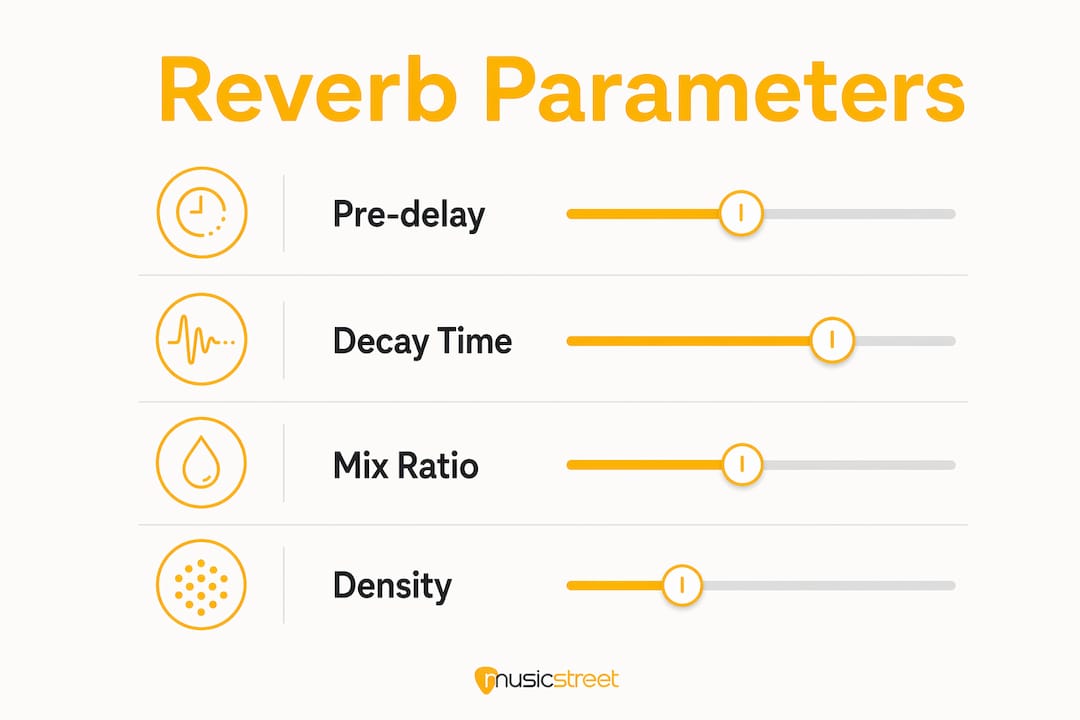 Reverb Parameters

Pre-delay

Decay Time

Mix Ratio

Density

musicstreet